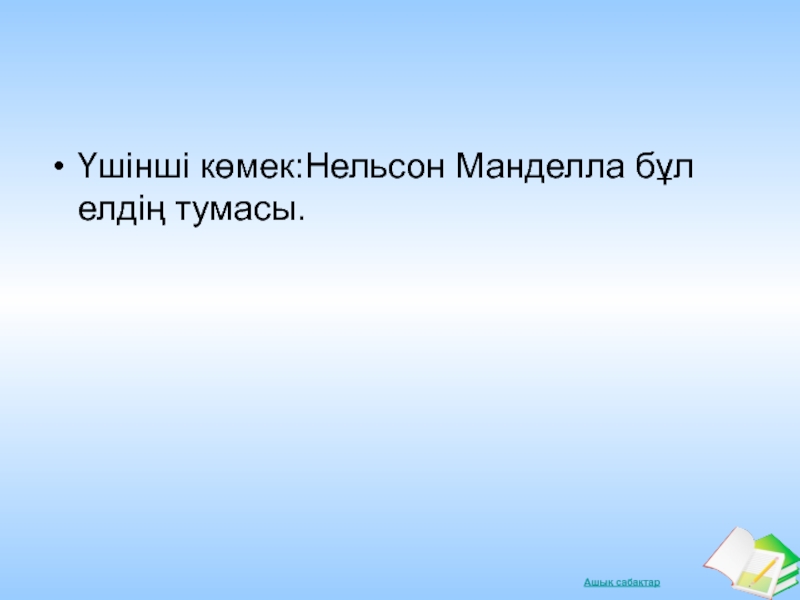 • Үшінші көмек:Нельсон Манделла бұл елдің тумасы.

Ашық сабақтар